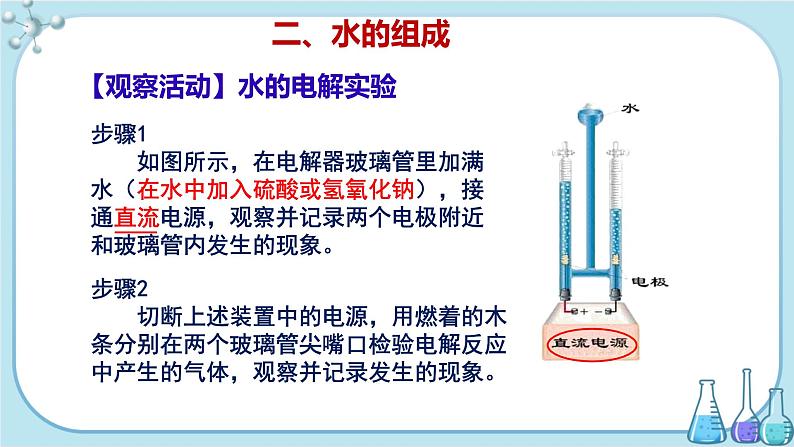 二、水的组成

【观察活动】水的电解实验

步骤1

如图所示，在电解器玻璃管里加满水（在水中加入硫酸或氢氧化钠），接通直流电源，观察并记录两个电极附近和玻璃管内发生的现象。

步骤2

切断上述装置中的电源，用燃着的木条分别在两个玻璃管尖嘴口检验电解反应中产生的气体，观察并记录发生的现象。

水

电极

+ −

直流电源